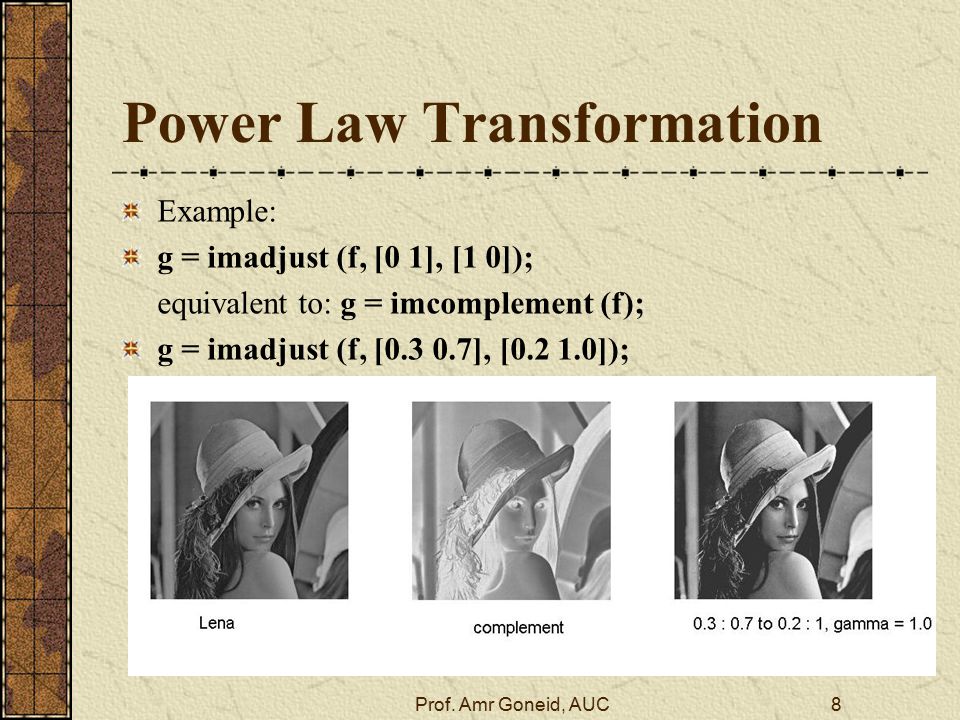 Power Law Transformation

Example:

g = imadjust (f, [0 1], [1 0]);
equivalent to: g = imcomplement (f);

g = imadjust (f, [0.3 0.7], [0.2 1.0]);

Lena

complement

0.3 : 0.7 to 0.2 : 1, gamma = 1.0

Prof. Amr Goneid, AUC

8